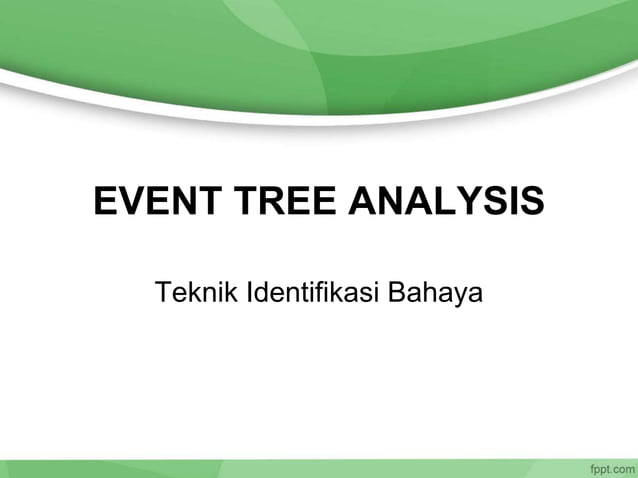 EVENT TREE ANALYSIS

Teknik Identifikasi Bahaya

fppt.com